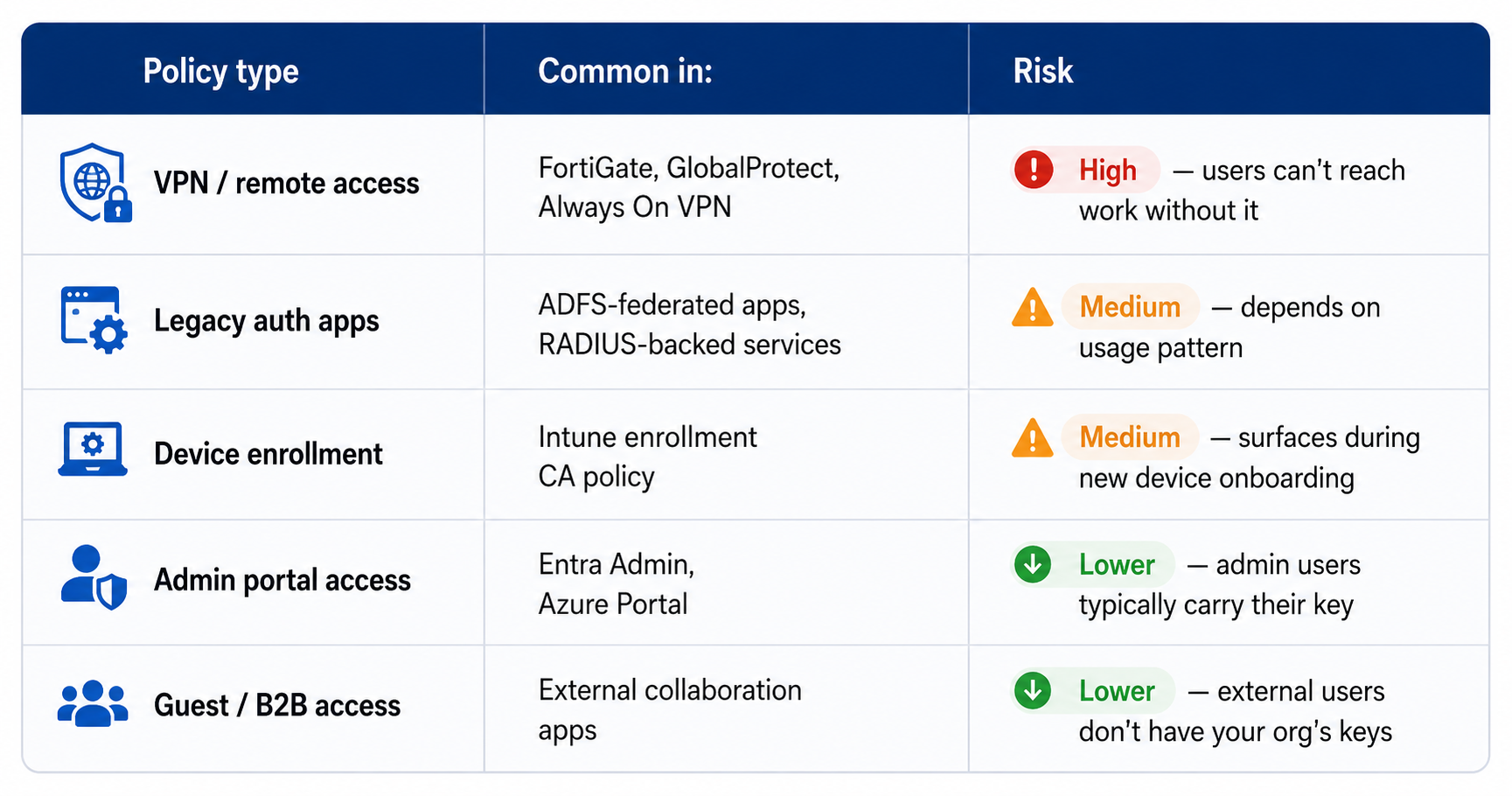 | Policy type | Common in: | Risk |
|---|---|---|
| VPN / remote access | FortiGate, GlobalProtect, Always On VPN | High — users can't reach work without it |
| Legacy auth apps | ADFS-federated apps, RADIUS-backed services | Medium — depends on usage pattern |
| Device enrollment | Intune enrollment CA policy | Medium — surfaces during new device onboarding |
| Admin portal access | Entra Admin, Azure Portal | Lower — admin users typically carry their key |
| Guest / B2B access | External collaboration apps | Lower — external users don't have your org's keys |